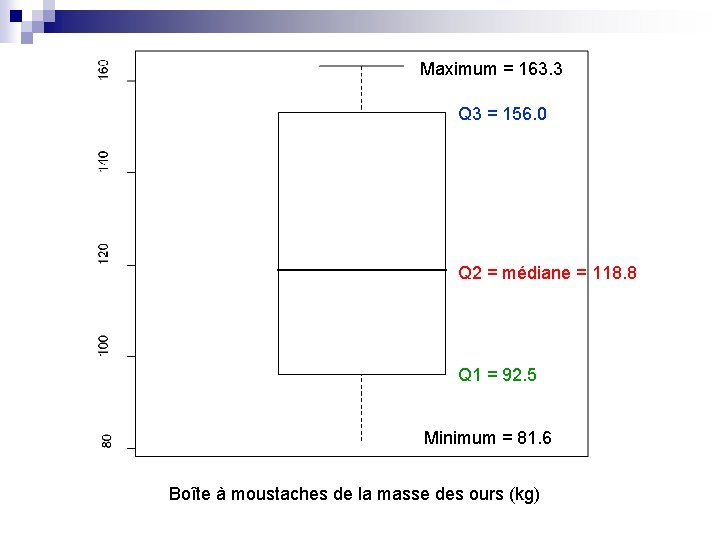 160
140
120
100
80

Maximum = 163.3

Q3 = 156.0

Q2 = médiane = 118.8

Q1 = 92.5

Minimum = 81.6

Boîte à moustaches de la masse des ours (kg)